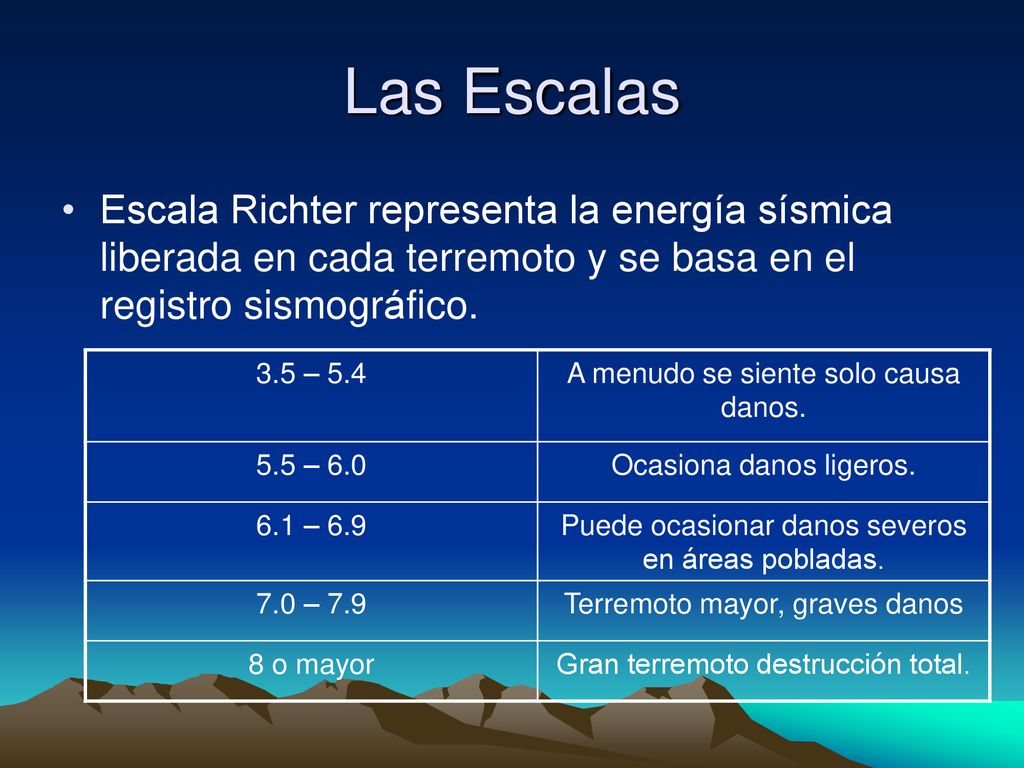 Las Escalas

• Escala Richter representa la energía sísmica liberada en cada terremoto y se basa en el registro sismográfico.

| 3.5 – 5.4 | A menudo se siente solo causa danos. |
|---|---|
| 5.5 – 6.0 | Ocasiona danos ligeros. |
| 6.1 – 6.9 | Puede ocasionar danos severos en áreas pobladas. |
| 7.0 – 7.9 | Terremoto mayor, graves danos |
| 8 o mayor | Gran terremoto destrucción total. |